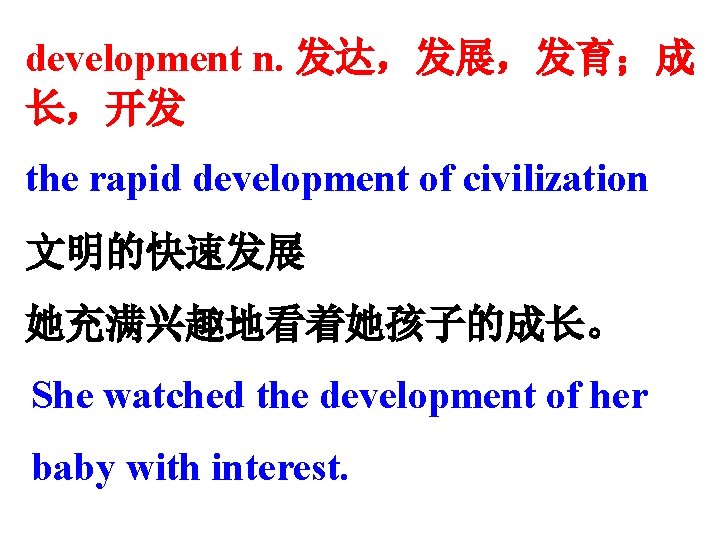 development n. 发达，发展，发育；成长，开发

the rapid development of civilization

文明的快速发展

她充满兴趣地看着她孩子的成长。

She watched the development of her baby with interest.